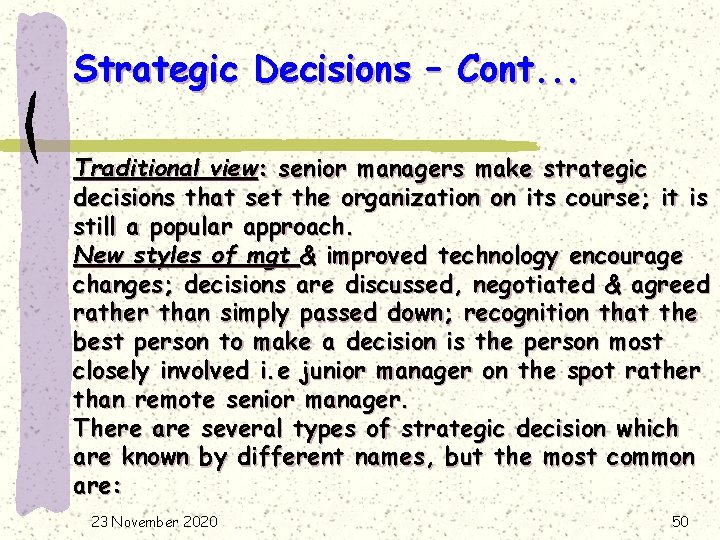 Strategic Decisions – Cont...

Traditional view: senior managers make strategic decisions that set the organization on its course; it is still a popular approach.

New styles of mgt & improved technology encourage changes; decisions are discussed, negotiated & agreed rather than simply passed down; recognition that the best person to make a decision is the person most closely involved i.e junior manager on the spot rather than remote senior manager.

There are several types of strategic decision which are known by different names, but the most common are:

23 November 2020

50